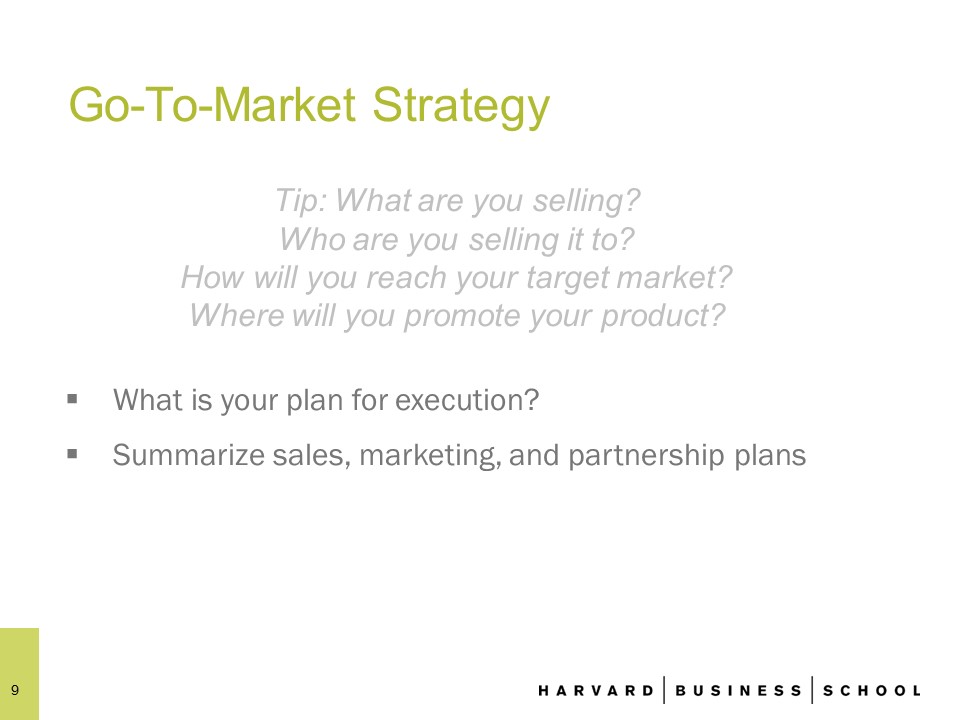 Go-To-Market Strategy

Tip: What are you selling?
Who are you selling it to?
How will you reach your target market?
Where will you promote your product?

▪ What is your plan for execution?

▪ Summarize sales, marketing, and partnership plans

9

HARVARD | BUSINESS | SCHOOL